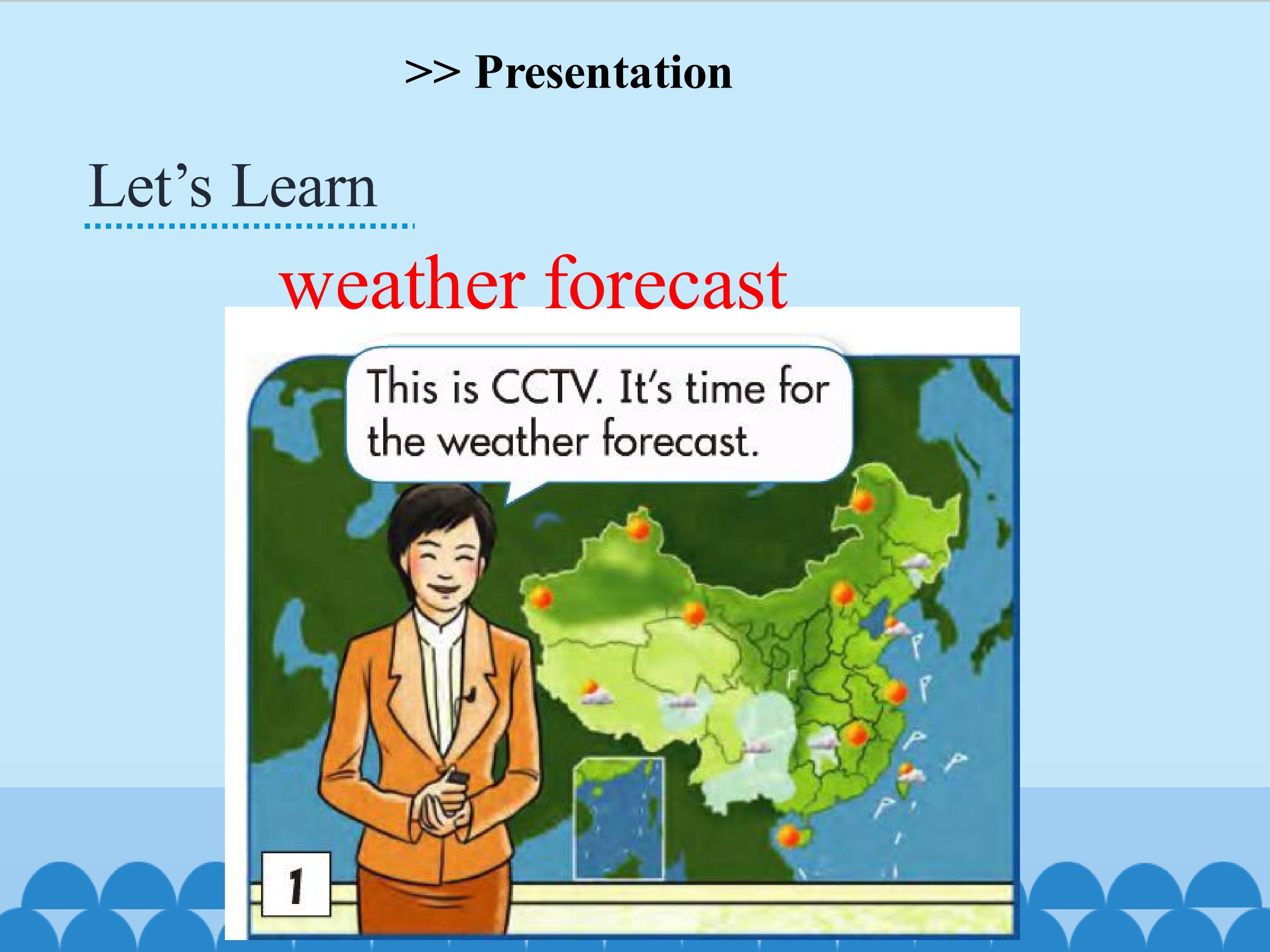 >> Presentation

Let’s Learn

weather forecast

This is CCTV. It's time for the weather forecast.

1